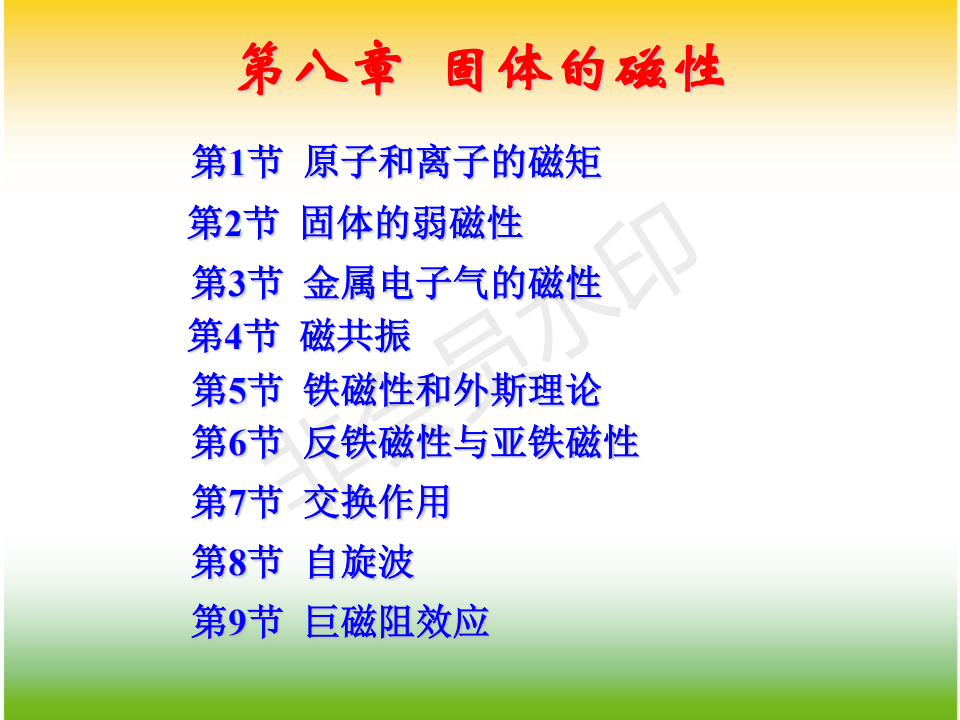 第八章 固体的磁性

第1节 原子和离子的磁矩

第2节 固体的弱磁性

第3节 金属电子气的磁性

第4节 磁共振

第5节 铁磁性和外斯理论

第6节 反铁磁性与亚铁磁性

第7节 交换作用

第8节 自旋波

第9节 巨磁阻效应

非会员水印